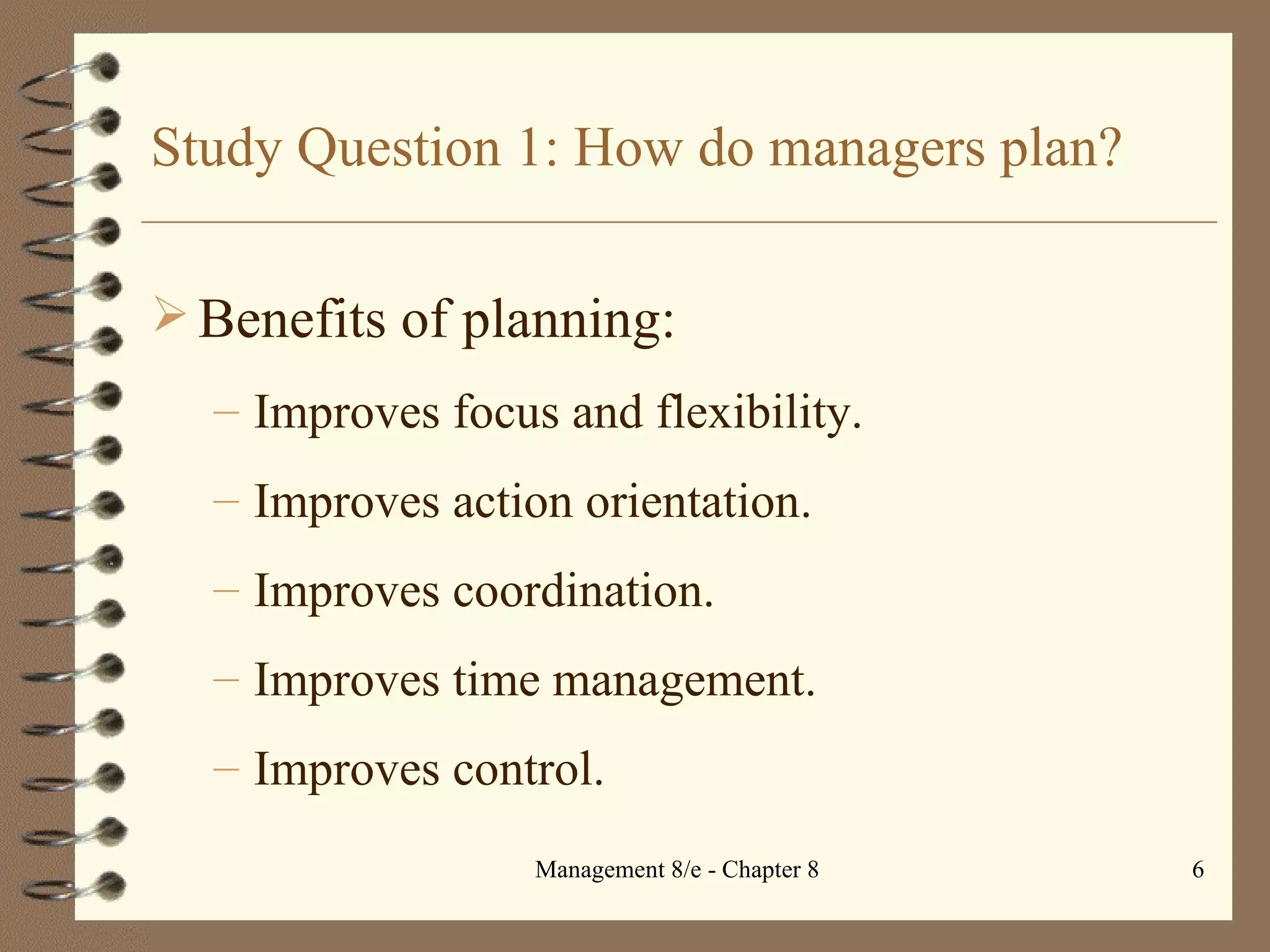 Study Question 1: How do managers plan?

➢ Benefits of planning:

– Improves focus and flexibility.

– Improves action orientation.

– Improves coordination.

– Improves time management.

– Improves control.

Management 8/e - Chapter 8

6